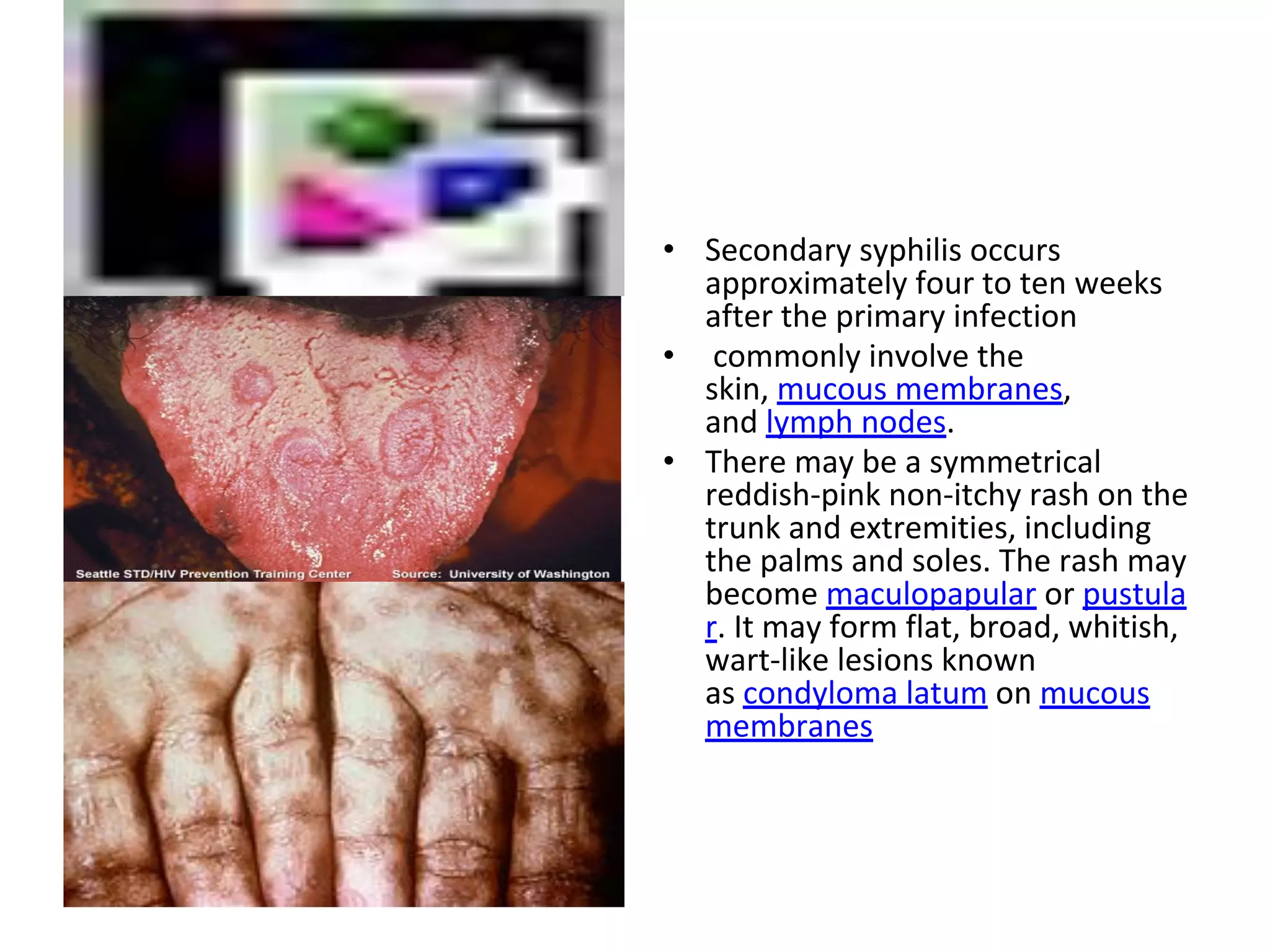 Seattle STD/HIV Prevention Training Center Source: University of Washington

• Secondary syphilis occurs approximately four to ten weeks after the primary infection

• commonly involve the skin, mucous membranes, and lymph nodes.

• There may be a symmetrical reddish-pink non-itchy rash on the trunk and extremities, including the palms and soles. The rash may become maculopapular or pustular. It may form flat, broad, whitish, wart-like lesions known as condyloma latum on mucous membranes